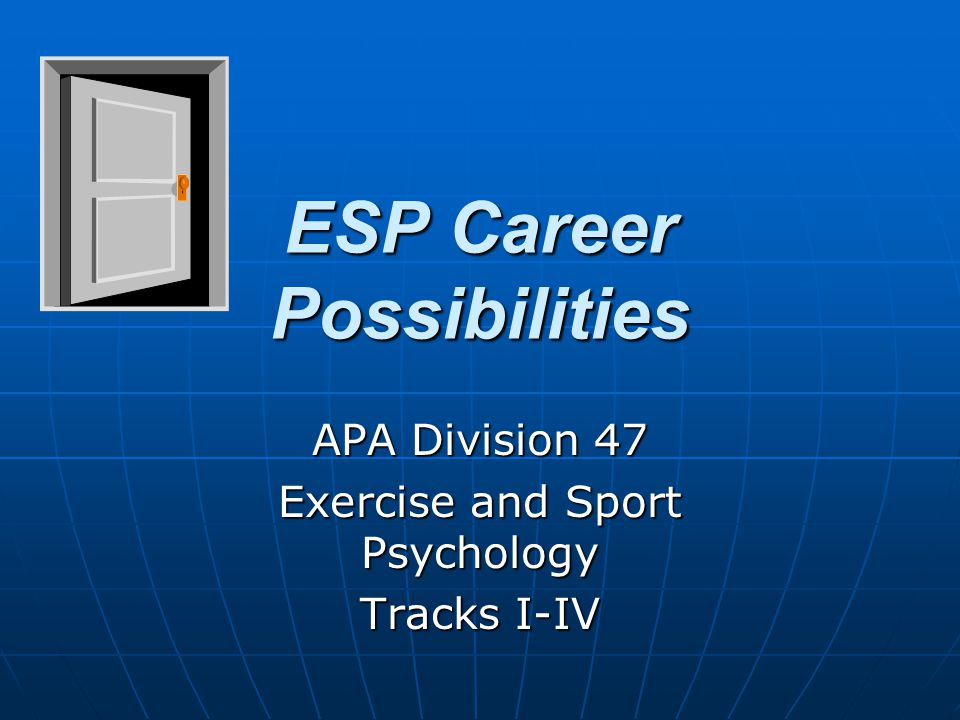 ESP Career Possibilities

APA Division 47

Exercise and Sport Psychology

Tracks I-IV